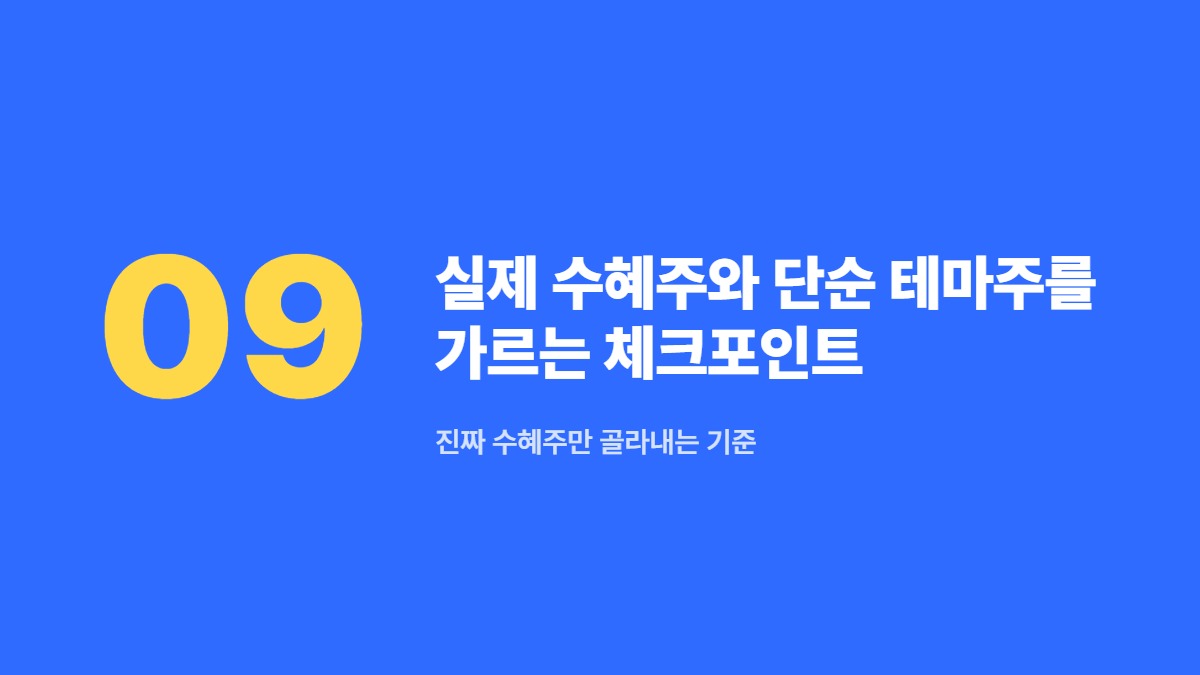 09

실제 수혜주와 단순 테마주를 가르는 체크포인트

진짜 수혜주만 골라내는 기준